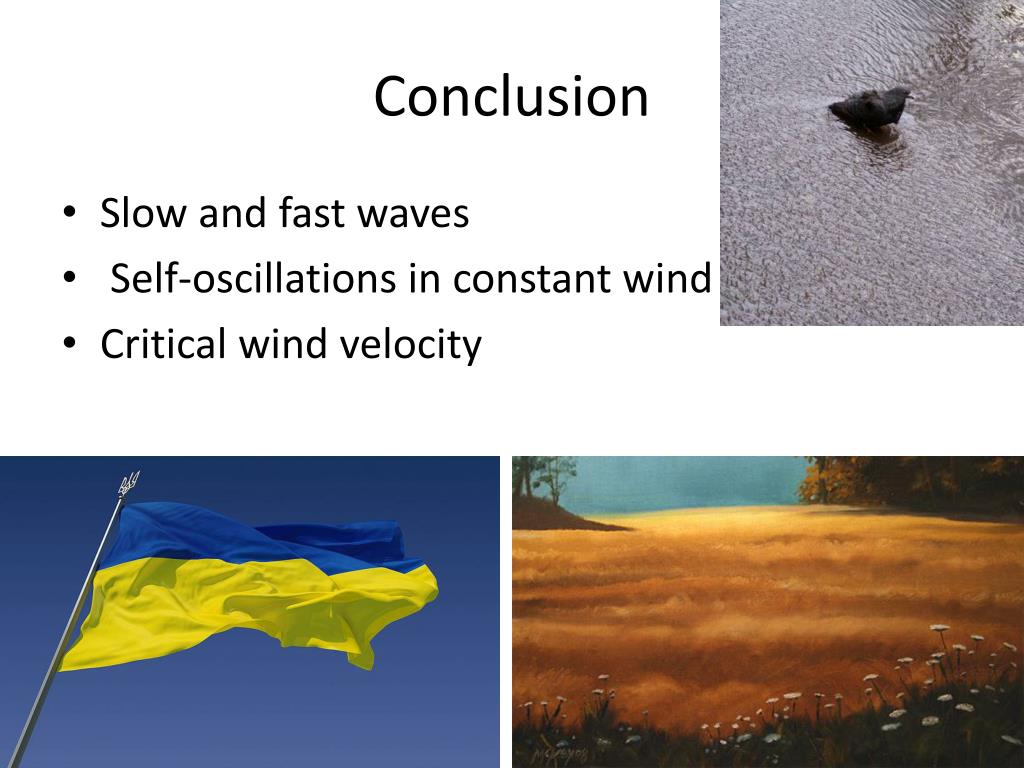 Conclusion

• Slow and fast waves
• Self-oscillations in constant wind
• Critical wind velocity